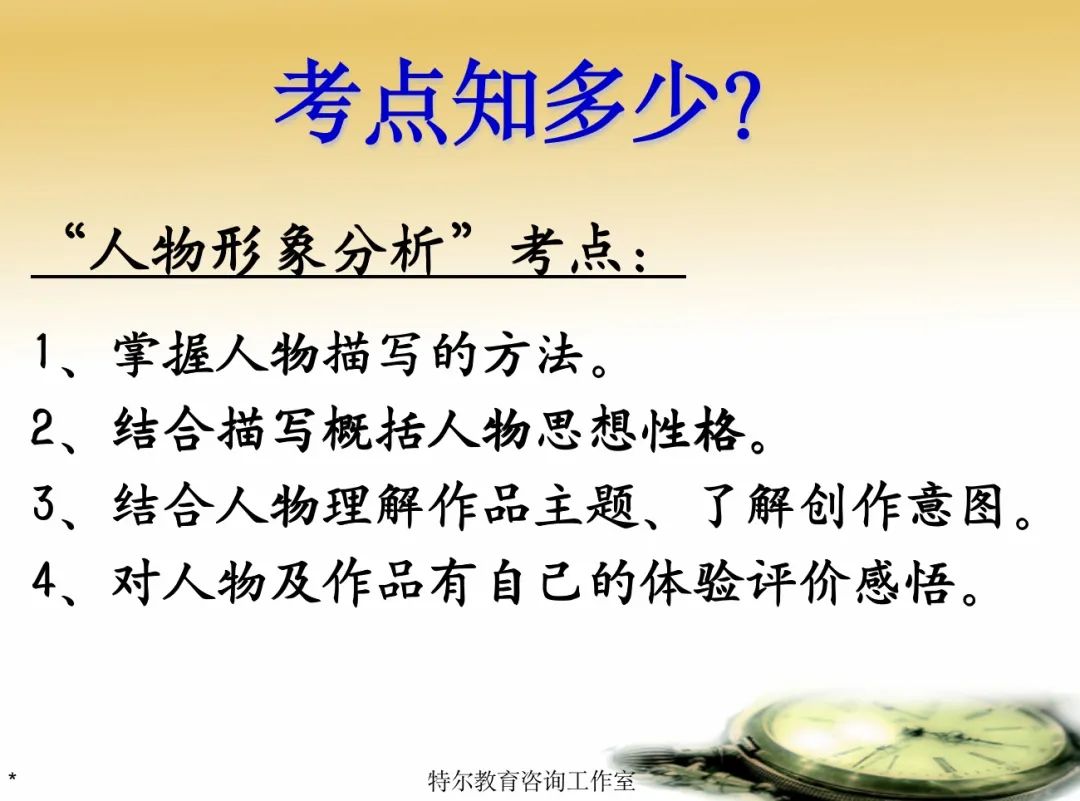 考点知多少?

“人物形象分析”考点:

1、掌握人物描写的方法。
2、结合描写概括人物思想性格。
3、结合人物理解作品主题、了解创作意图。
4、对人物及作品有自己的体验评价感悟。

*

特尔教育咨询工作室